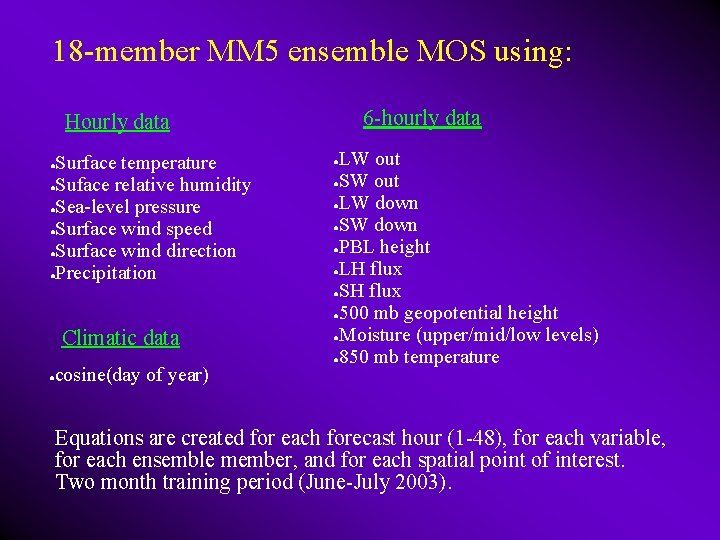 18-member MM5 ensemble MOS using:

Hourly data

- Surface temperature
- Suface relative humidity
- Sea-level pressure
- Surface wind speed
- Surface wind direction
- Precipitation

Climatic data

- cosine(day of year)

6-hourly data

- LW out
- SW out
- LW down
- SW down
- PBL height
- LH flux
- SH flux
- 500 mb geopotential height
- Moisture (upper/mid/low levels)
- 850 mb temperature

Equations are created for each forecast hour (1-48), for each variable, for each ensemble member, and for each spatial point of interest. Two month training period (June-July 2003).